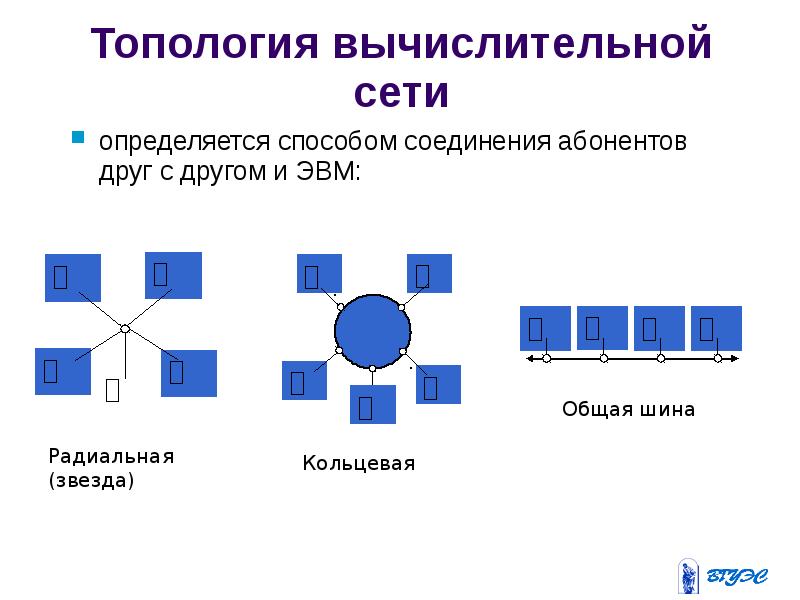 Топология вычислительной сети

определяется способом соединения абонентов друг с другом и ЭВМ:

Радиальная (звезда)

Кольцевая

Общая шина

ВГУЭС